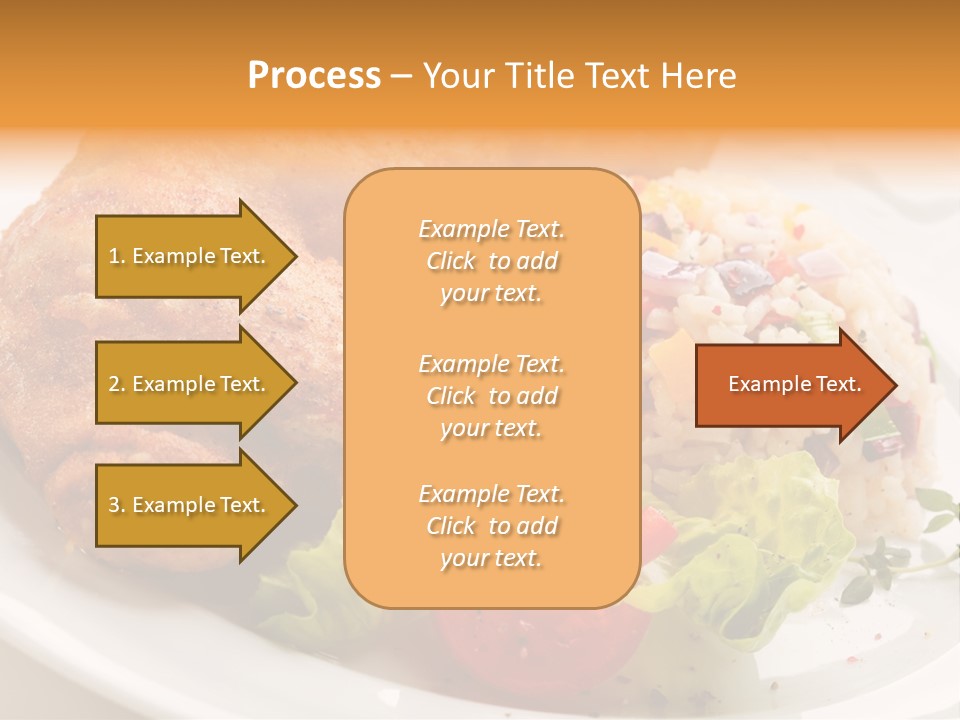 Process – Your Title Text Here

1. Example Text.

2. Example Text.

3. Example Text.

Example Text. Click to add your text.

Example Text. Click to add your text.

Example Text. Click to add your text.

Example Text.